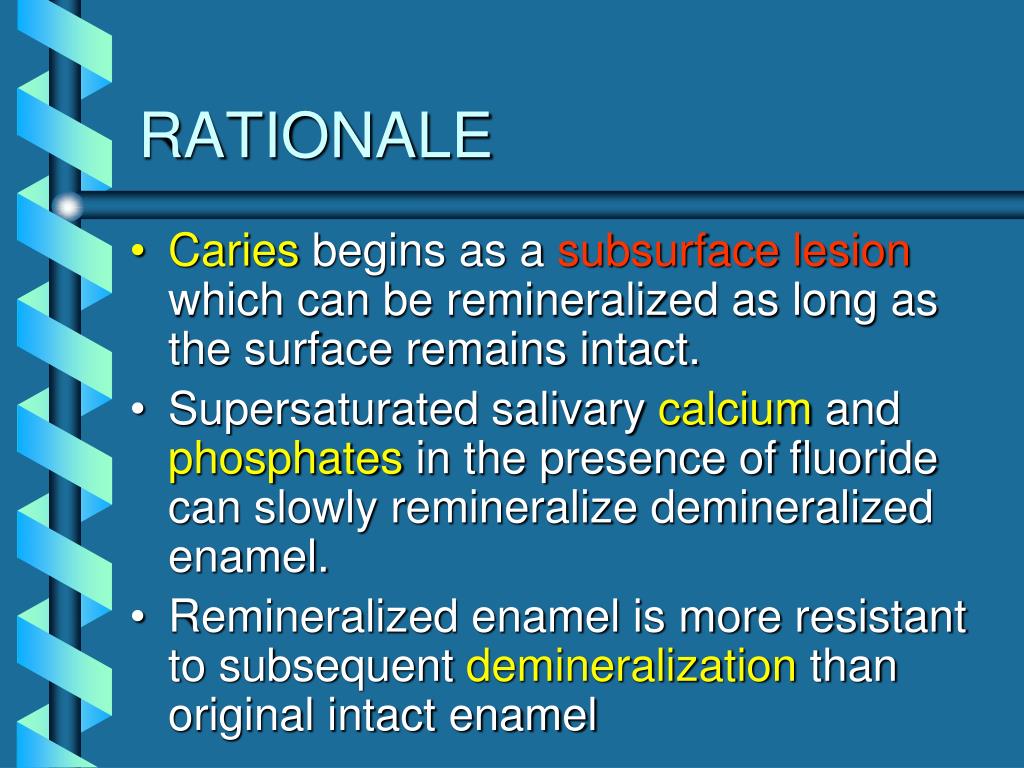 RATIONALE

• Caries begins as a subsurface lesion which can be remineralized as long as the surface remains intact.
• Supersaturated salivary calcium and phosphates in the presence of fluoride can slowly remineralize demineralized enamel.
• Remineralized enamel is more resistant to subsequent demineralization than original intact enamel